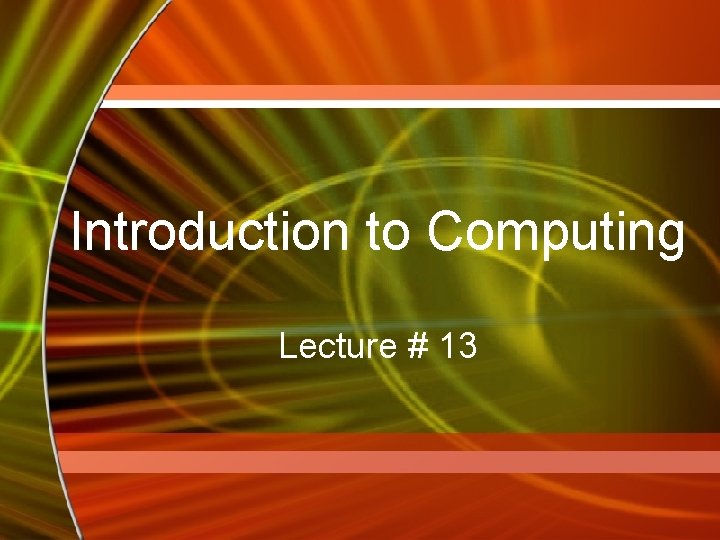 Introduction to Computing

Lecture # 13